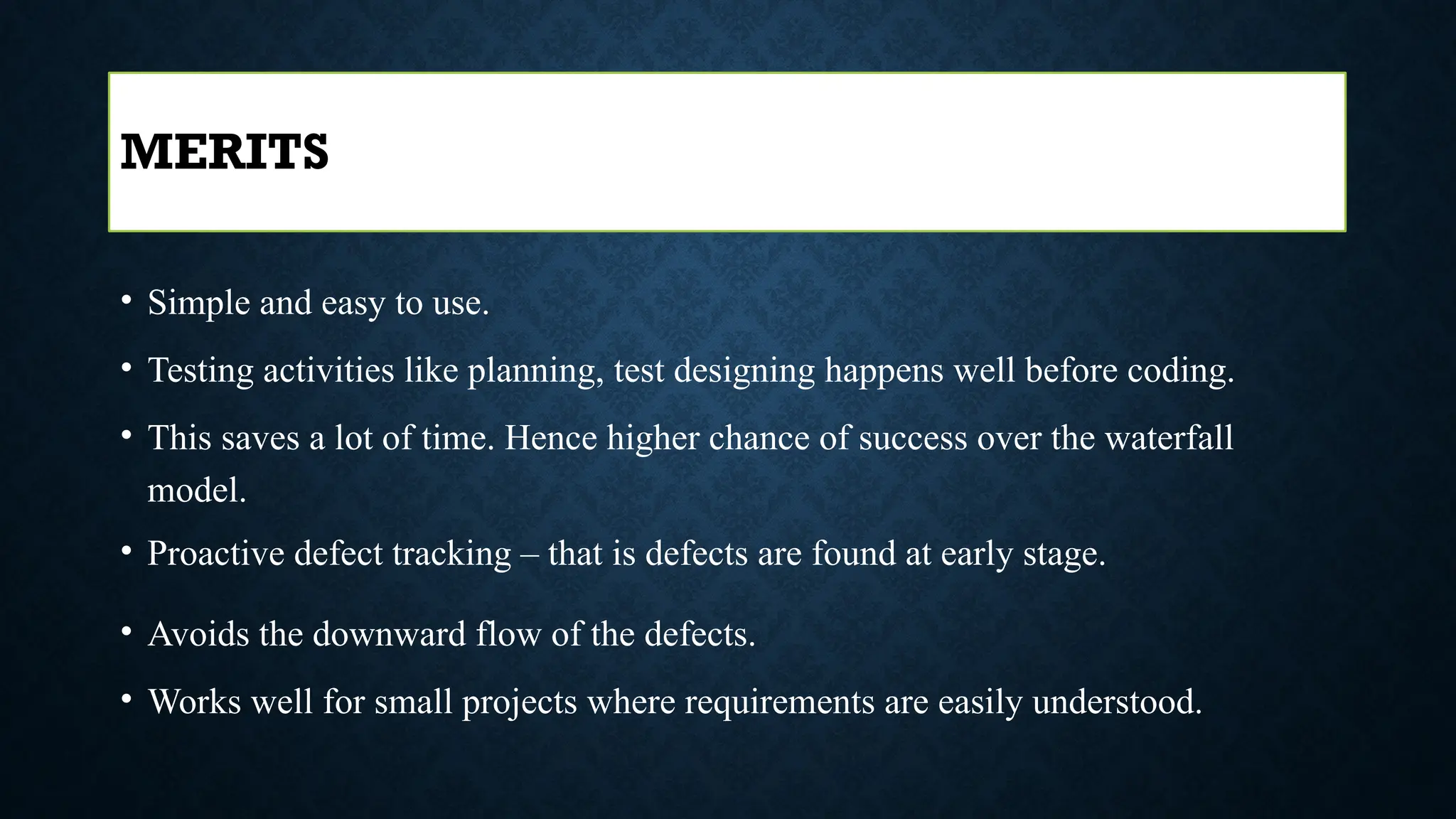 MERITS

• Simple and easy to use.
• Testing activities like planning, test designing happens well before coding.
• This saves a lot of time. Hence higher chance of success over the waterfall model.
• Proactive defect tracking – that is defects are found at early stage.
• Avoids the downward flow of the defects.
• Works well for small projects where requirements are easily understood.